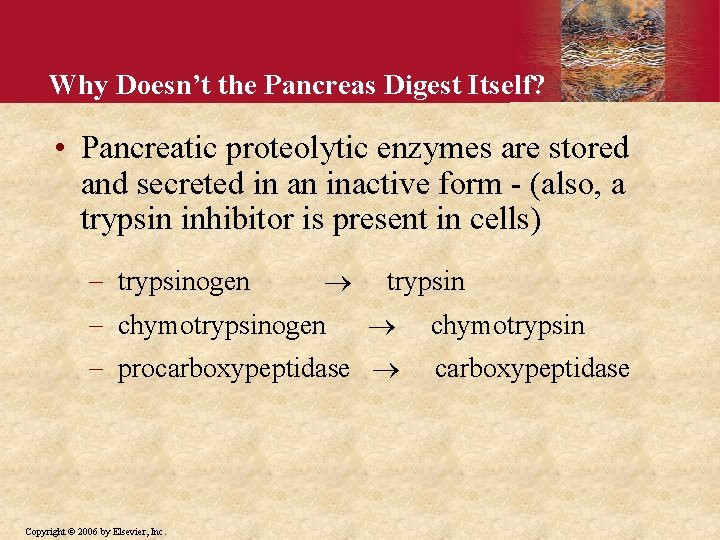 Why Doesn't the Pancreas Digest Itself?

• Pancreatic proteolytic enzymes are stored and secreted in an inactive form - (also, a trypsin inhibitor is present in cells)

– trypsinogen $\rightarrow$ trypsin
– chymotrypsinogen $\rightarrow$ chymotrypsin
– procarboxypeptidase $\rightarrow$ carboxypeptidase

Copyright © 2006 by Elsevier, Inc.